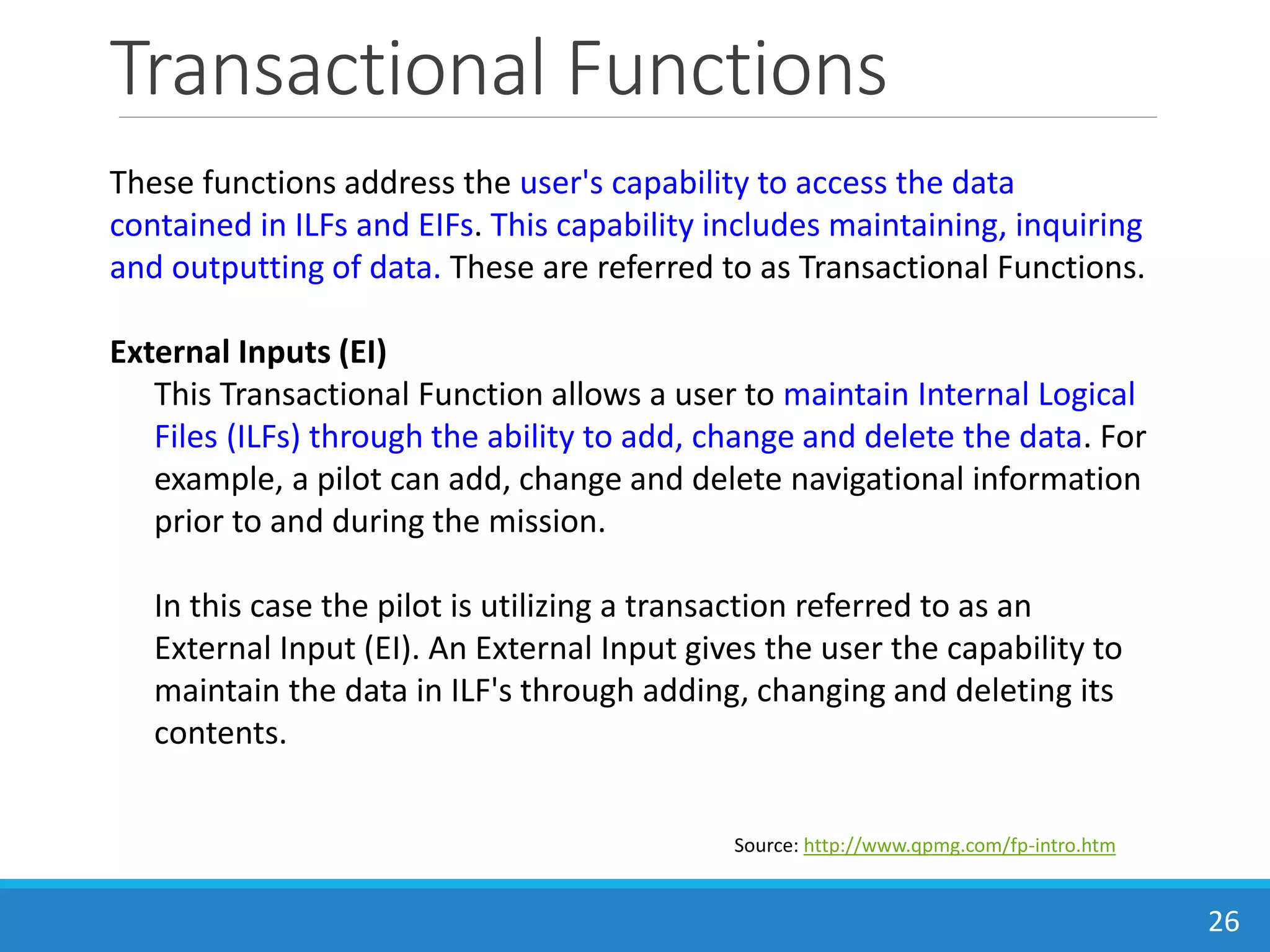 Transactional Functions

These functions address the user's capability to access the data contained in ILFs and EIFs. This capability includes maintaining, inquiring and outputting of data. These are referred to as Transactional Functions.

External Inputs (EI)

This Transactional Function allows a user to maintain Internal Logical Files (ILFs) through the ability to add, change and delete the data. For example, a pilot can add, change and delete navigational information prior to and during the mission.

In this case the pilot is utilizing a transaction referred to as an External Input (EI). An External Input gives the user the capability to maintain the data in ILF's through adding, changing and deleting its contents.

Source: http://www.qpmg.com/fp-intro.htm

26